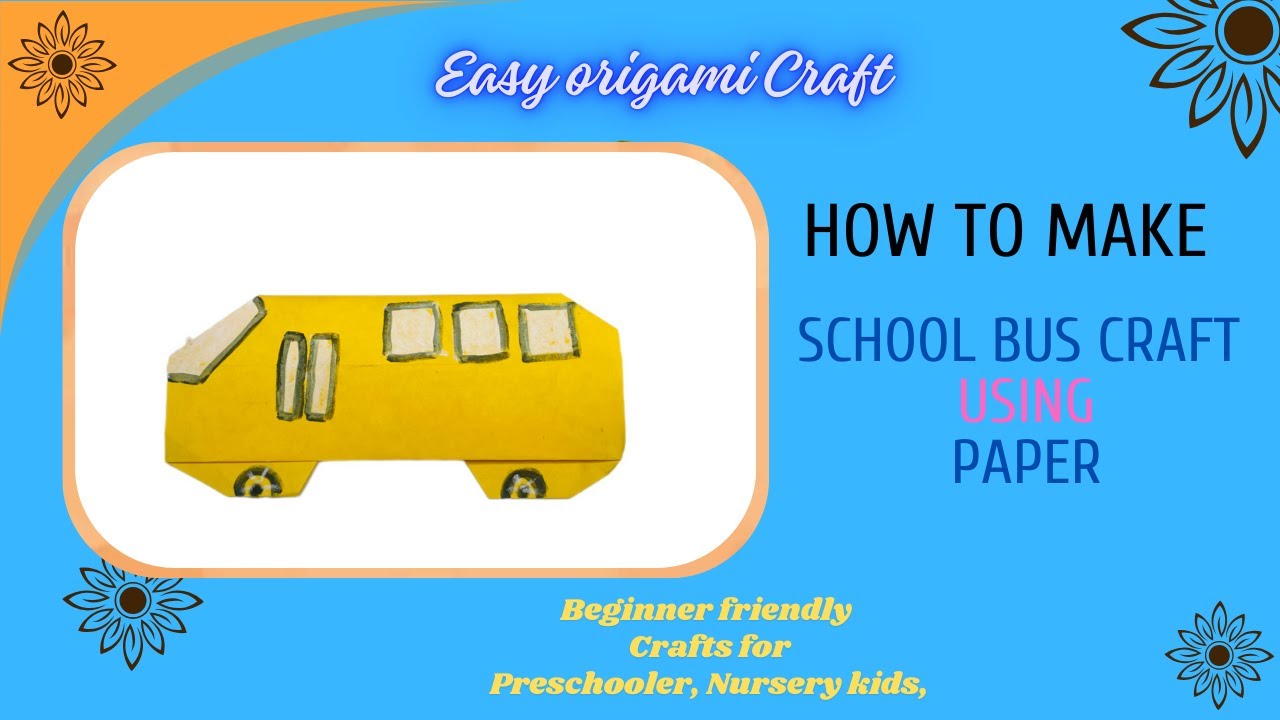 Easy origami Craft

HOW TO MAKE

SCHOOL BUS CRAFT
USING
PAPER

Beginner friendly
Crafts for
Preschooler, Nursery kids,